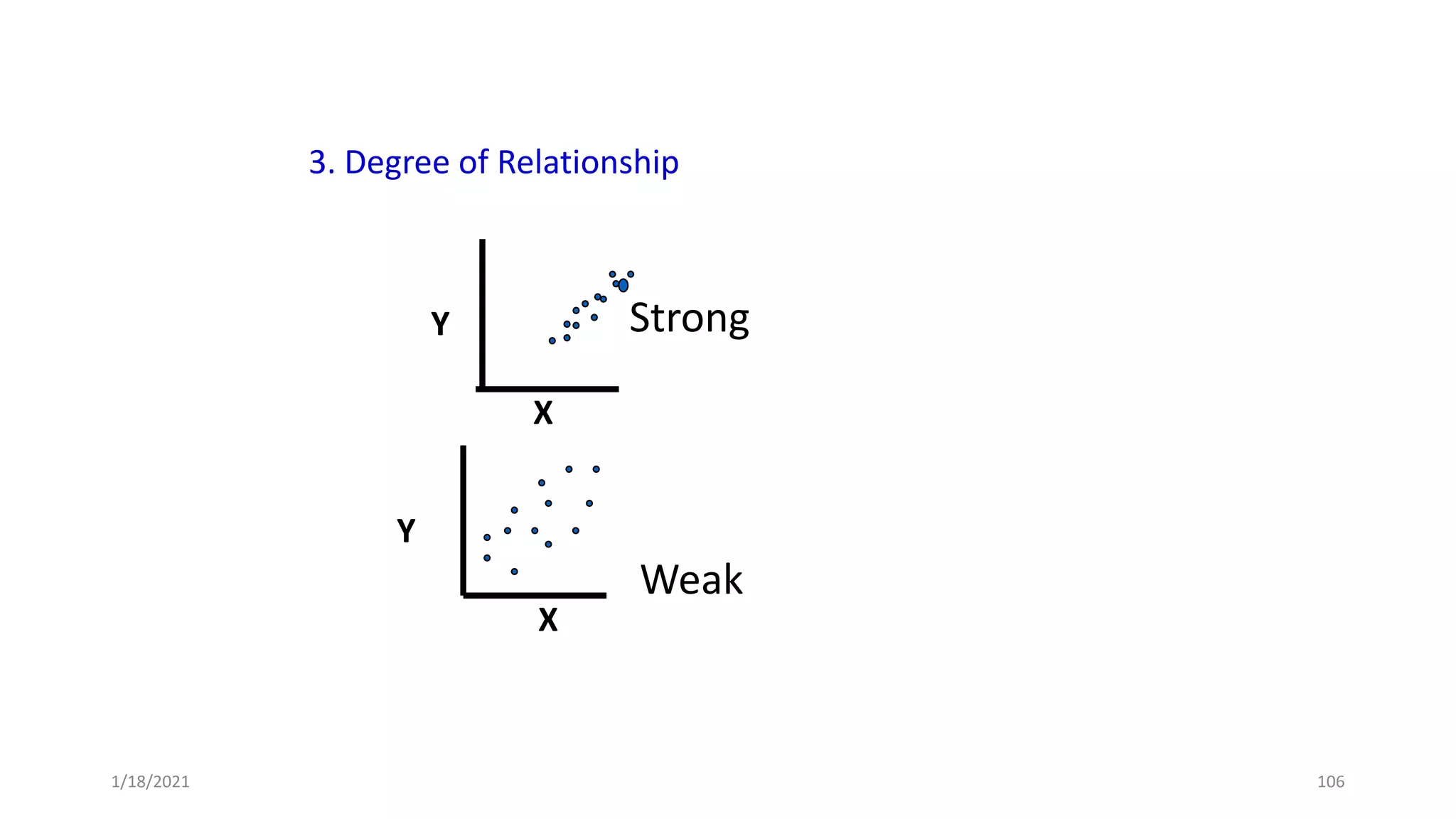 3. Degree of Relationship

Y

Strong

X

Y

Weak

X

1/18/2021

106